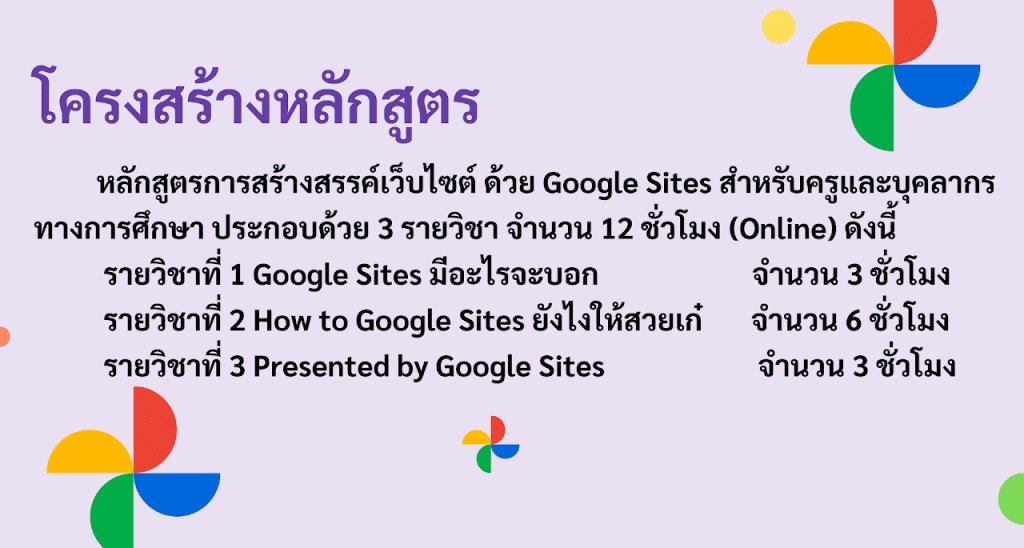 โครงสร้างหลักสูตร

หลักสูตรการสร้างสรรค์เว็บไซต์ ด้วย Google Sites สำหรับครูและบุคลากรทางการศึกษา ประกอบด้วย 3 รายวิชา จำนวน 12 ชั่วโมง (Online) ดังนี้

รายวิชาที่ 1 Google Sites มีอะไรจะบอก จำนวน 3 ชั่วโมง
รายวิชาที่ 2 How to Google Sites ยังไงให้สวยเก๋ จำนวน 6 ชั่วโมง
รายวิชาที่ 3 Presented by Google Sites จำนวน 3 ชั่วโมง